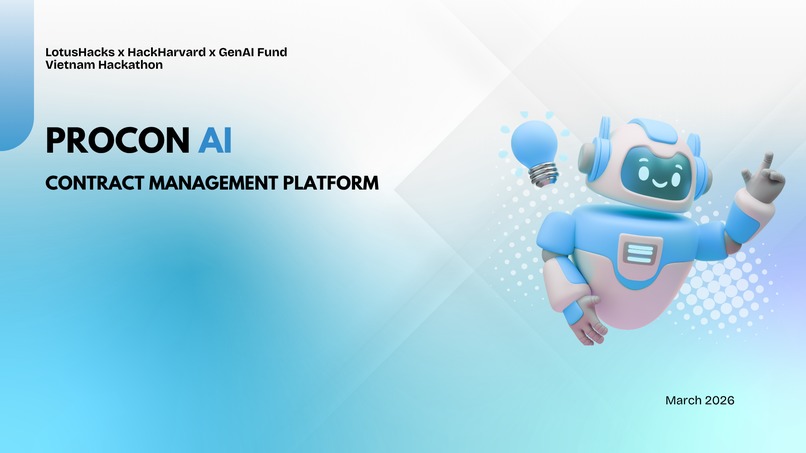 LotusHacks x HackHarvard x GenAI Fund
Vietnam Hackathon

PROCON AI

CONTRACT MANAGEMENT PLATFORM

March 2026